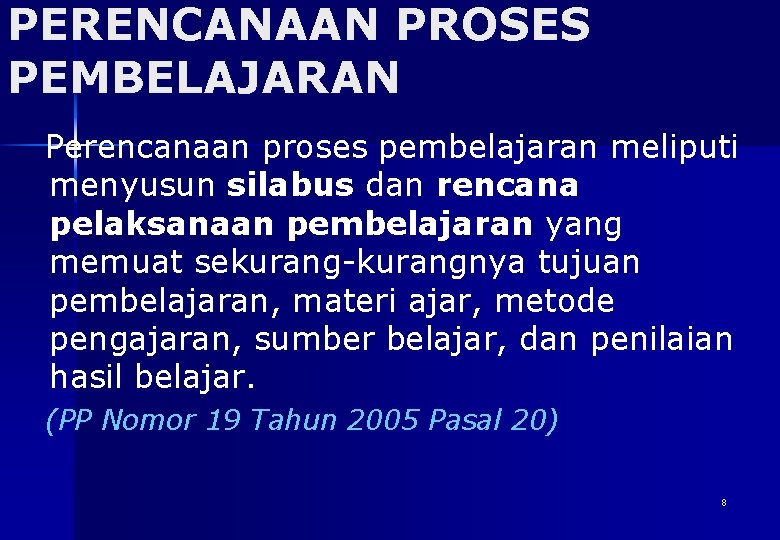 PERENCANAAN PROSES PEMBELAJARAN

Perencanaan proses pembelajaran meliputi menyusun silabus dan rencana pelaksanaan pembelajaran yang memuat sekurang-kurangnya tujuan pembelajaran, materi ajar, metode pengajaran, sumber belajar, dan penilaian hasil belajar.

(PP Nomor 19 Tahun 2005 Pasal 20)

8